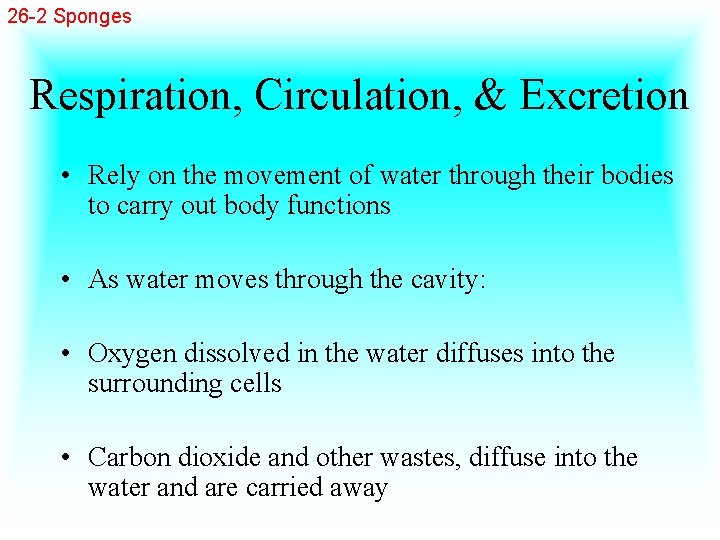 26-2 Sponges

Respiration, Circulation, & Excretion

• Rely on the movement of water through their bodies to carry out body functions

• As water moves through the cavity:

• Oxygen dissolved in the water diffuses into the surrounding cells

• Carbon dioxide and other wastes, diffuse into the water and are carried away